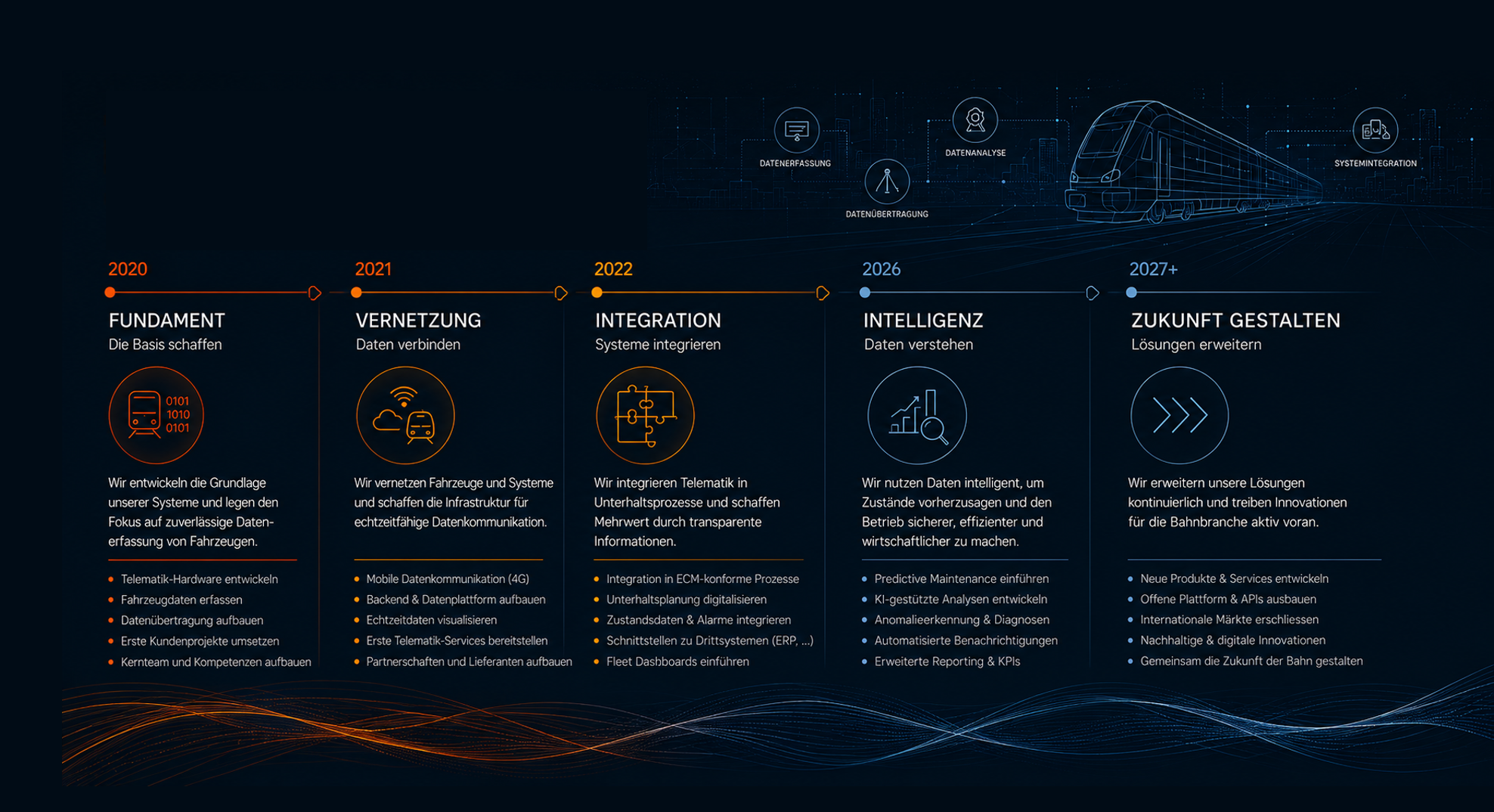 DATENERFASSUNG

DATENÜBERTRAGUNG

DATENANALYSE

SYSTEMINTEGRATION

2020

FUNDAMENT
Die Basis schaffen

0101
1010
0101

Wir entwickeln die Grundlage unserer Systeme und legen den Fokus auf zuverlässige Datenerfassung von Fahrzeugen.

- Telematik-Hardware entwickeln
- Fahrzeugdaten erfassen
- Datenübertragung aufbauen
- Erste Kundenprojekte umsetzen
- Kernteam und Kompetenzen aufbauen

2021

VERNETZUNG
Daten verbinden

Wir vernetzen Fahrzeuge und Systeme und schaffen die Infrastruktur für echtzeitfähige Datenkommunikation.

- Mobile Datenkommunikation (4G)
- Backend & Datenplattform aufbauen
- Echtzeitdaten visualisieren
- Erste Telematik-Services bereitstellen
- Partnerschaften und Lieferanten aufbauen

2022

INTEGRATION
Systeme integrieren

Wir integrieren Telematik in Unterhaltsprozesse und schaffen Mehrwert durch transparente Informationen.

- Integration in ECM-konforme Prozesse
- Unterhaltsplanung digitalisieren
- Zustandsdaten & Alarme integrieren
- Schnittstellen zu Drittsystemen (ERP, ...)
- Fleet Dashboards einführen

2026

INTELLIGENZ
Daten verstehen

Wir nutzen Daten intelligent, um Zustände vorherzusagen und den Betrieb sicherer, effizienter und wirtschaftlicher zu machen.

- Predictive Maintenance einführen
- KI-gestützte Analysen entwickeln
- Anomalieerkennung & Diagnosen
- Automatisierte Benachrichtigungen
- Erweiterte Reporting & KPIs

2027+

ZUKUNFT GESTALTEN
Lösungen erweitern

Wir erweitern unsere Lösungen kontinuierlich und treiben Innovationen für die Bahnbranche aktiv voran.

- Neue Produkte & Services entwickeln
- Offene Plattform & APIs ausbauen
- Internationale Märkte erschliessen
- Nachhaltige & digitale Innovationen
- Gemeinsam die Zukunft der Bahn gestalten